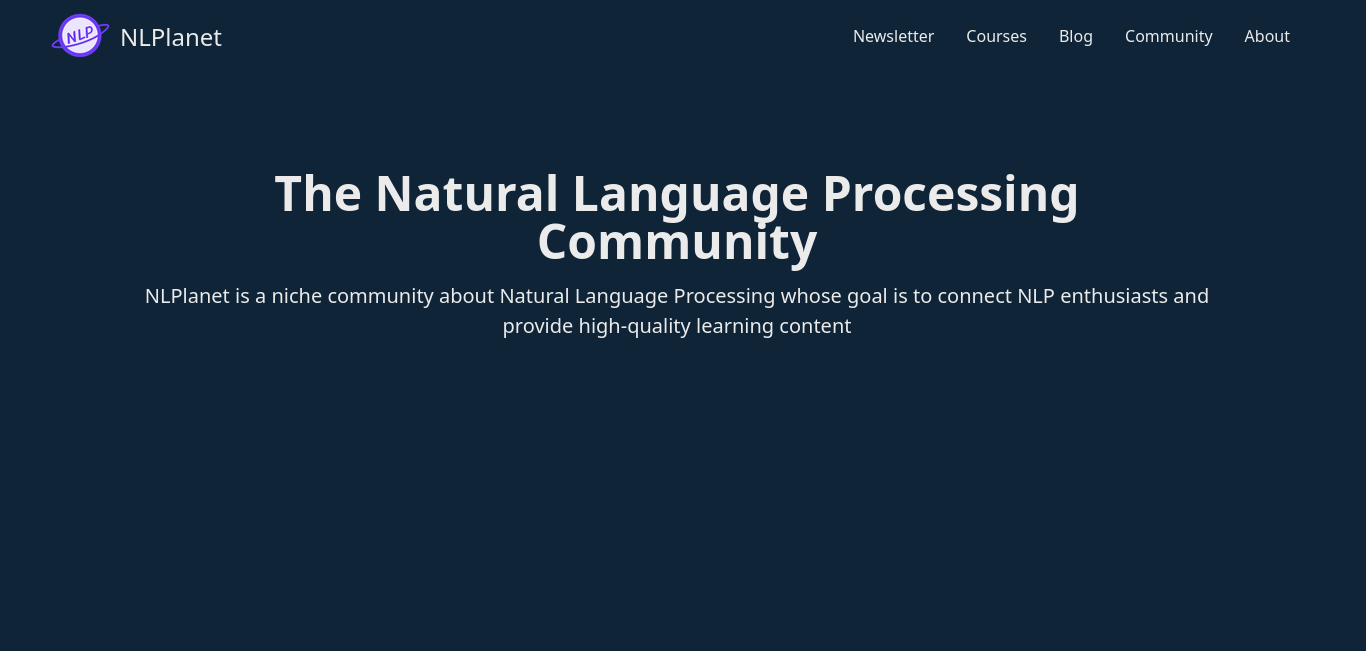 NLP NLPlanet

Newsletter Courses Blog Community About

The Natural Language Processing Community

NLPlanet is a niche community about Natural Language Processing whose goal is to connect NLP enthusiasts and provide high-quality learning content